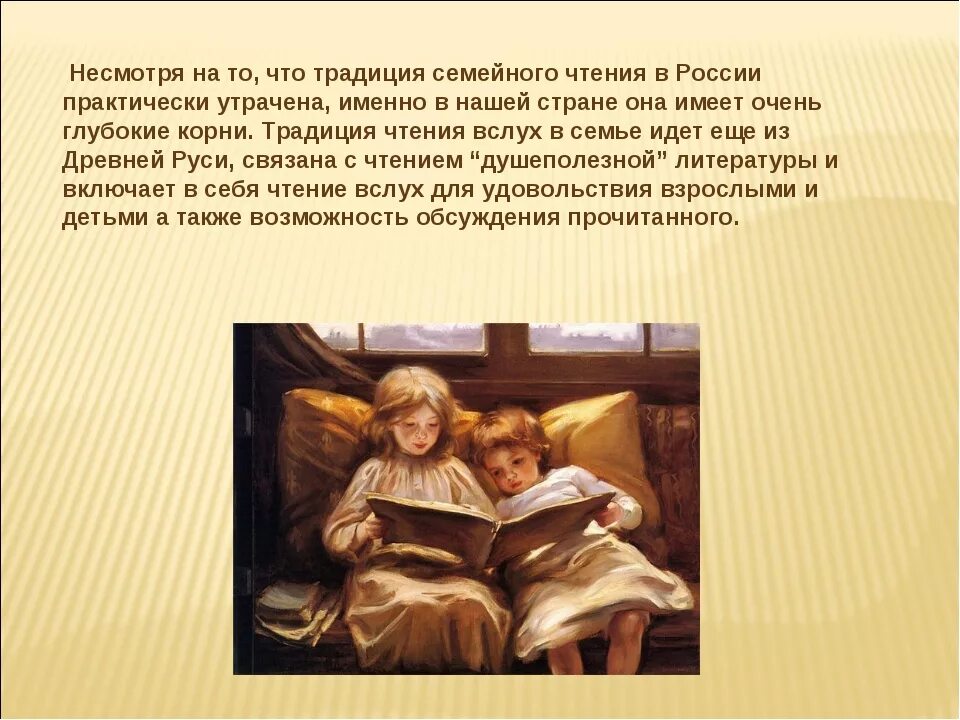 Несмотря на то, что традиция семейного чтения в России практически утрачена, именно в нашей стране она имеет очень глубокие корни. Традиция чтения вслух в семье идет еще из Древней Руси, связана с чтением “душеполезной” литературы и включает в себя чтение вслух для удовольствия взрослыми и детьми а также возможность обсуждения прочитанного.